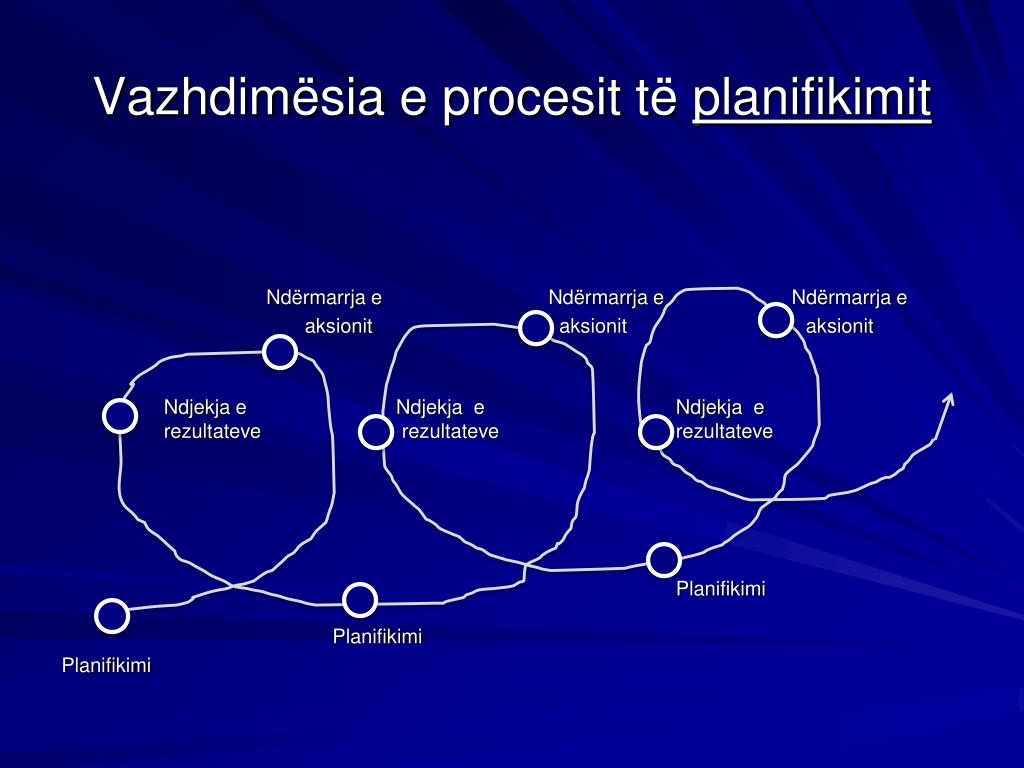 Vazhdimësia e procesit të planifikimit

Ndërmarrja e aksionit

Ndërmarrja e aksionit

Ndërmarrja e aksionit

Ndjekja e rezultateve

Ndjekja e rezultateve

Ndjekja e rezultateve

Planifikimi

Planifikimi

Planifikimi